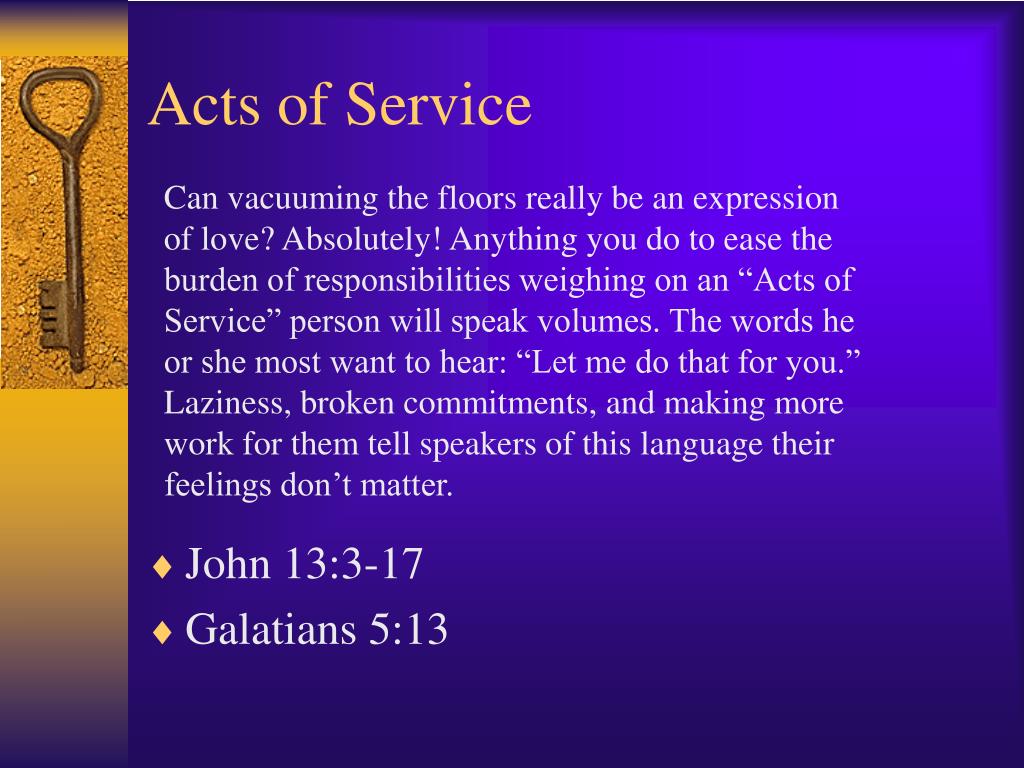 Acts of Service

Can vacuuming the floors really be an expression of love? Absolutely! Anything you do to ease the burden of responsibilities weighing on an “Acts of Service” person will speak volumes. The words he or she most want to hear: “Let me do that for you.” Laziness, broken commitments, and making more work for them tell speakers of this language their feelings don’t matter.

♦ John 13:3-17
♦ Galatians 5:13